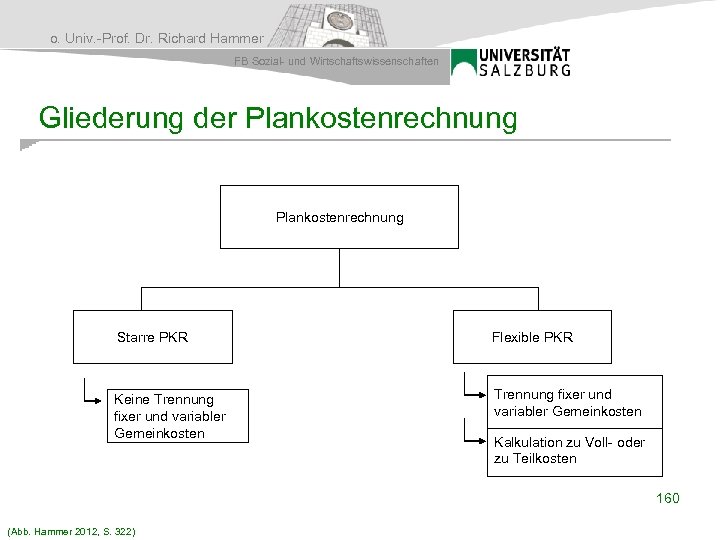 o. Univ.-Prof. Dr. Richard Hammer

FB Sozial- und Wirtschaftswissenschaften

UNIVERSITÄT SALZBURG

Gliederung der Plankostenrechnung

Plankostenrechnung

Starre PKR

Flexible PKR

Keine Trennung fixer und variabler Gemeinkosten

Trennung fixer und variabler Gemeinkosten

Kalkulation zu Voll- oder zu Teilkosten

160

(Abb. Hammer 2012, S. 322)